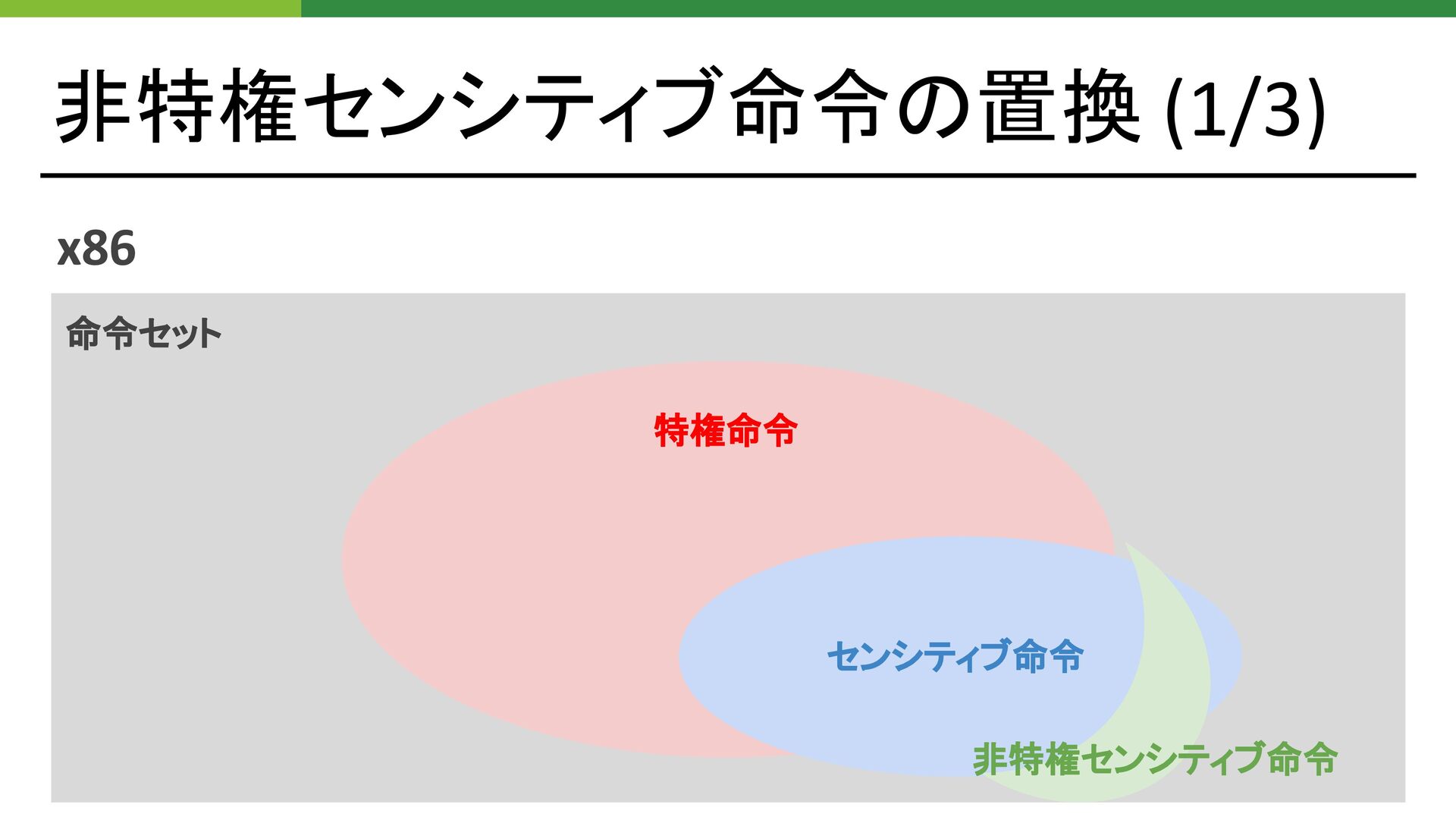 非特権センシティブ命令の置換 (1/3)

x86

命令セット

特権命令

センシティブ命令

非特権センシティブ命令